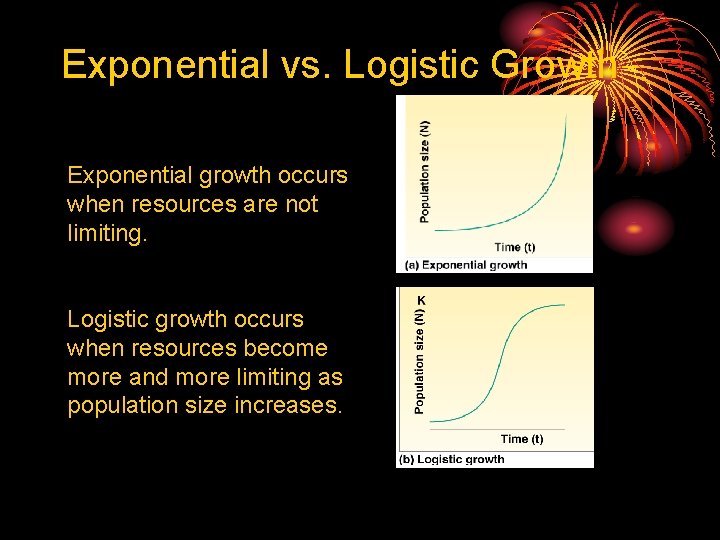 Exponential vs. Logistic Growth

Exponential growth occurs when resources are not limiting.

Logistic growth occurs when resources become more and more limiting as population size increases.

Population size (N)
Time (t)
(a) Exponential growth

K
Population size (N)
Time (t)
(b) Logistic growth